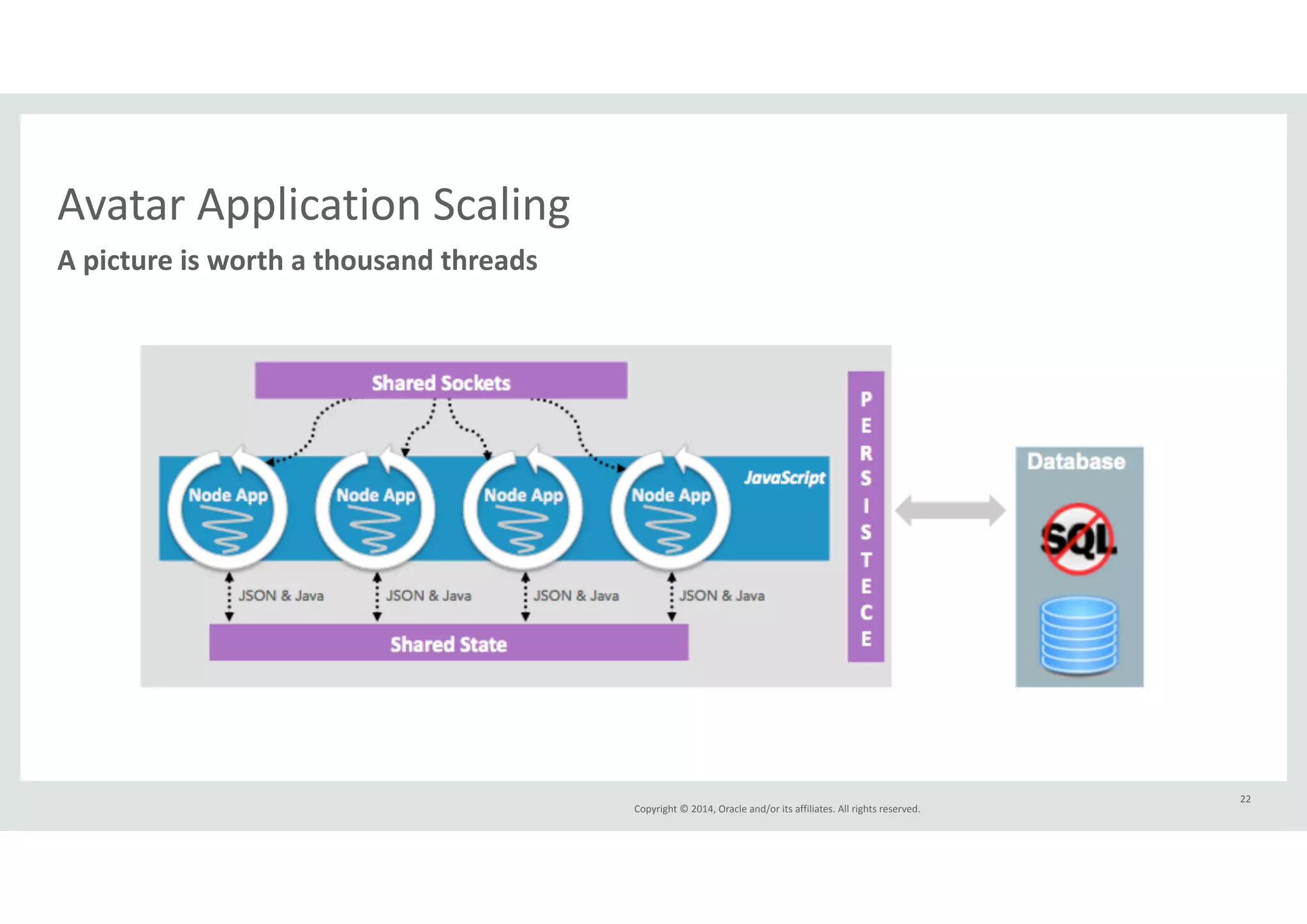 Avatar Application Scaling

A picture is worth a thousand threads

Shared Sockets

Node App

Node App

Node App

Node App

JavaScript

JSON & Java

JSON & Java

JSON & Java

JSON & Java

Shared State

P
E
R
S
I
S
T
E
C
E

Database

SQL

Copyright © 2014, Oracle and/or its affiliates. All rights reserved.

22